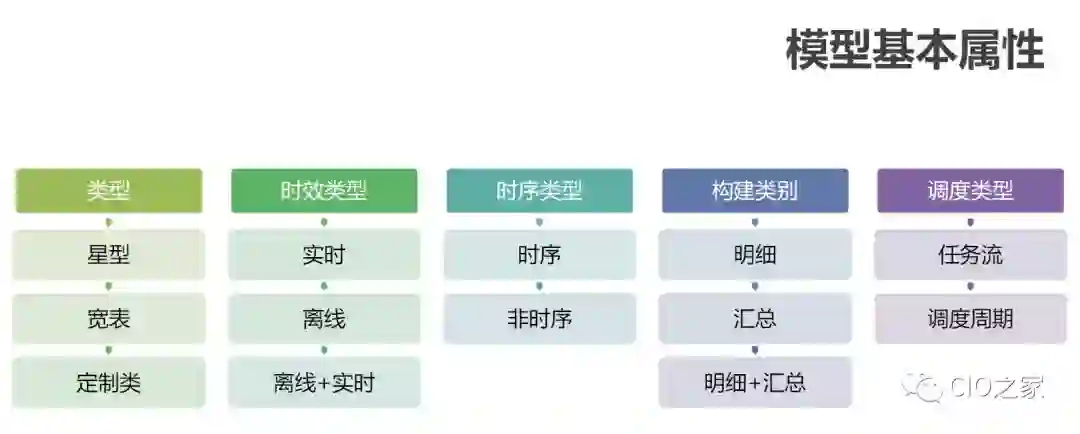 模型基本属性

类型
星型
宽表
定制类

时效类型
实时
离线
离线+实时

时序类型
时序
非时序

构建类别
明细
汇总
明细+汇总

调度类型
任务流
调度周期

CIO之家